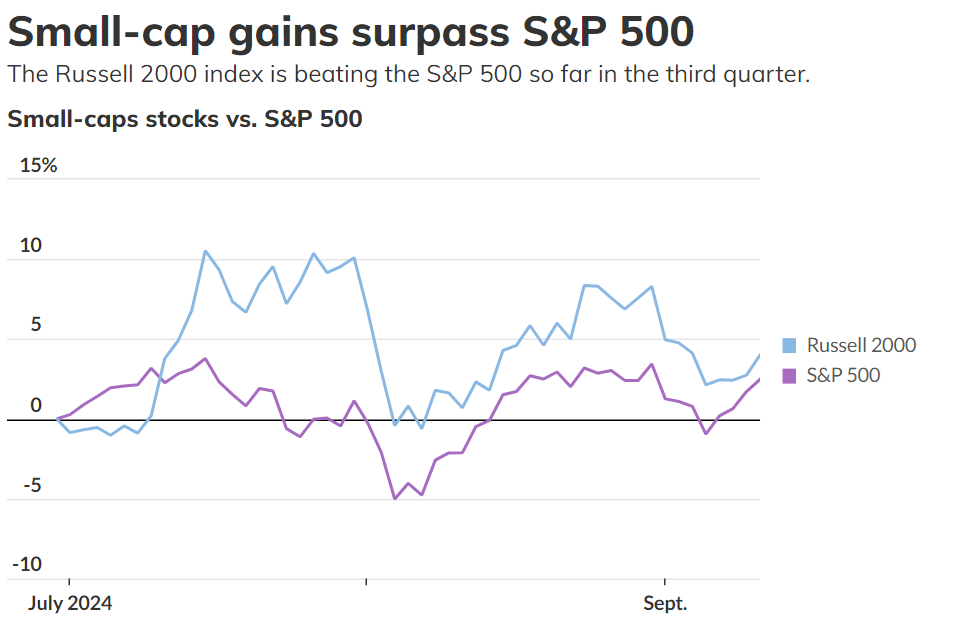 Small-cap gains surpass S&P 500

The Russell 2000 index is beating the S&P 500 so far in the third quarter.

Small-caps stocks vs. S&P 500

15%

10

5

0

-5

-10

July 2024

Sept.

Russell 2000

S&P 500